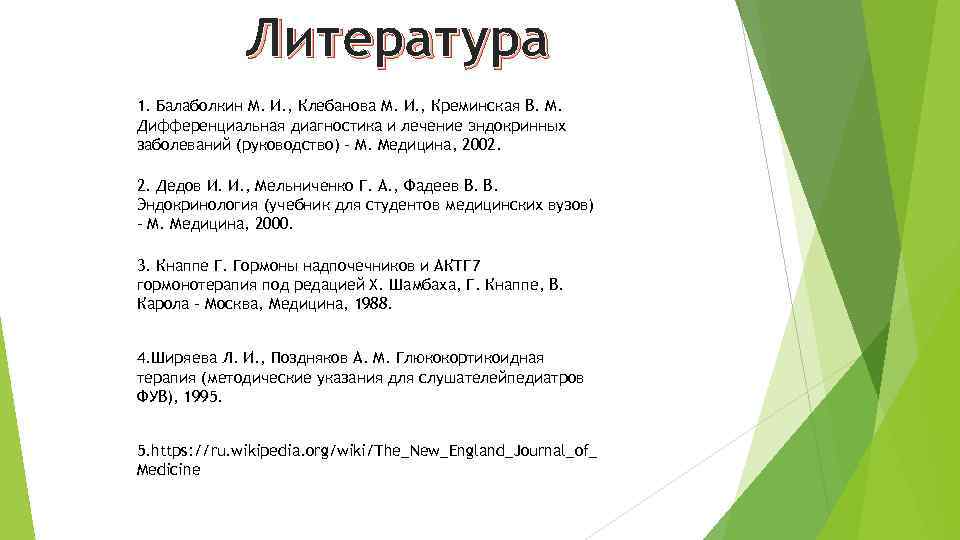 Литература

1. Балаболкин М. И., Клебанова М. И., Креминская В. М. Дифференциальная диагностика и лечение эндокринных заболеваний (руководство) - М. Медицина, 2002.

2. Дедов И. И., Мельниченко Г. А., Фадеев В. В. Эндокринология (учебник для студентов медицинских вузов) - М. Медицина, 2000.

3. Кнаппе Г. Гормоны надпочечников и АКТГ7 гормонотерапия под редацией Х. Шамбаха, Г. Кнаппе, В. Карола - Москва, Медицина, 1988.

4.Ширяева Л. И., Поздняков А. М. Глюкокортикоидная терапия (методические указания для слушателейпедиатров ФУВ), 1995.

5.https://ru.wikipedia.org/wiki/The_New_England_Journal_of_Medicine